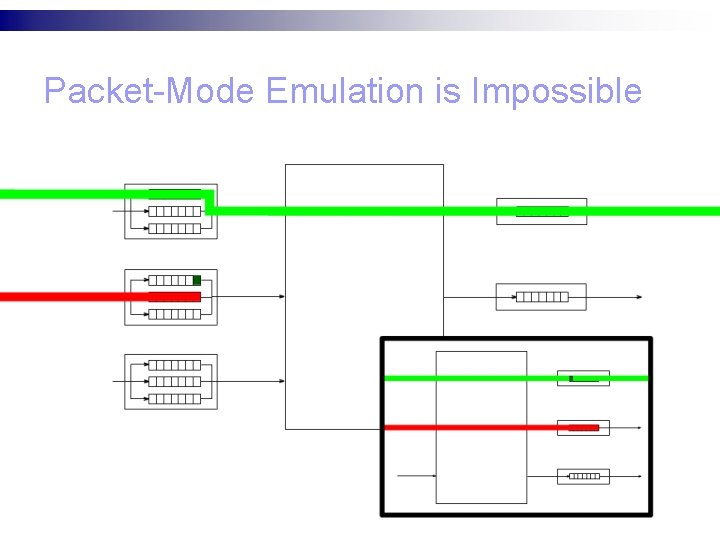 Packet-Mode Emulation is Impossible